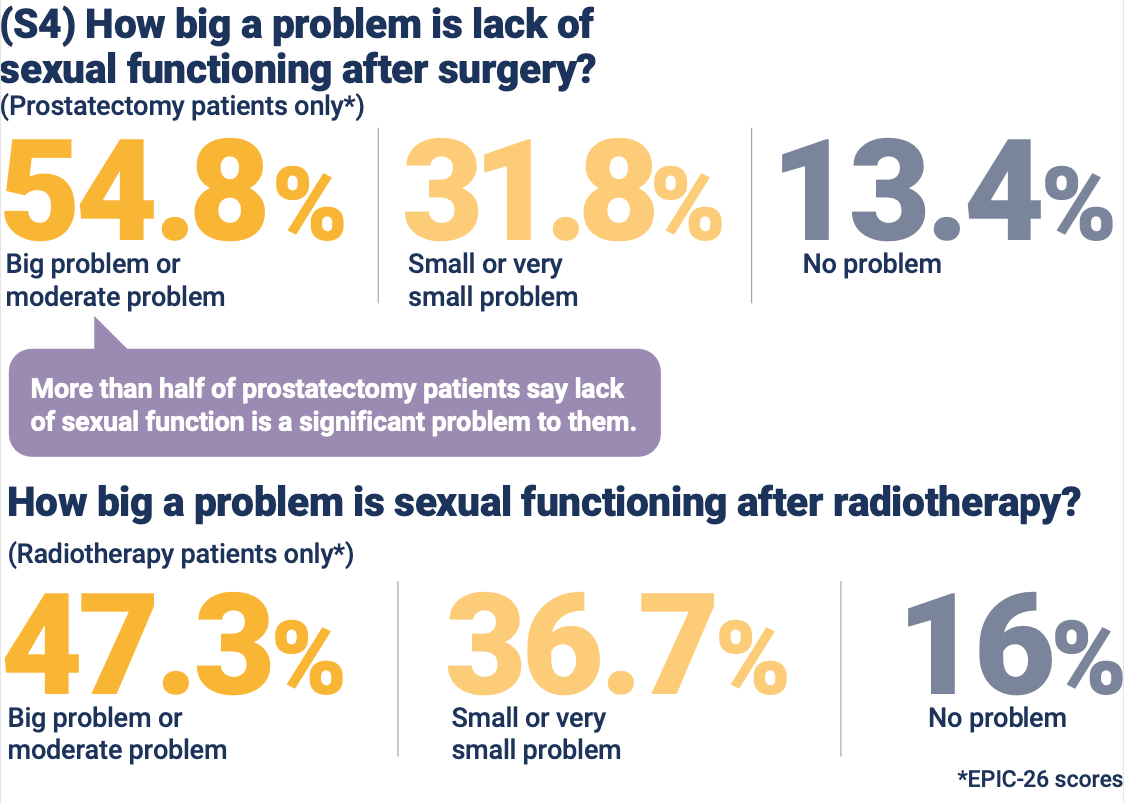 (S4) How big a problem is lack of sexual functioning after surgery?
(Prostatectomy patients only*)

54.8%
Big problem or moderate problem

31.8%
Small or very small problem

13.4%
No problem

More than half of prostatectomy patients say lack of sexual function is a significant problem to them.

How big a problem is sexual functioning after radiotherapy?
(Radiotherapy patients only*)

47.3%
Big problem or moderate problem

36.7%
Small or very small problem

16%
No problem

*EPIC-26 scores